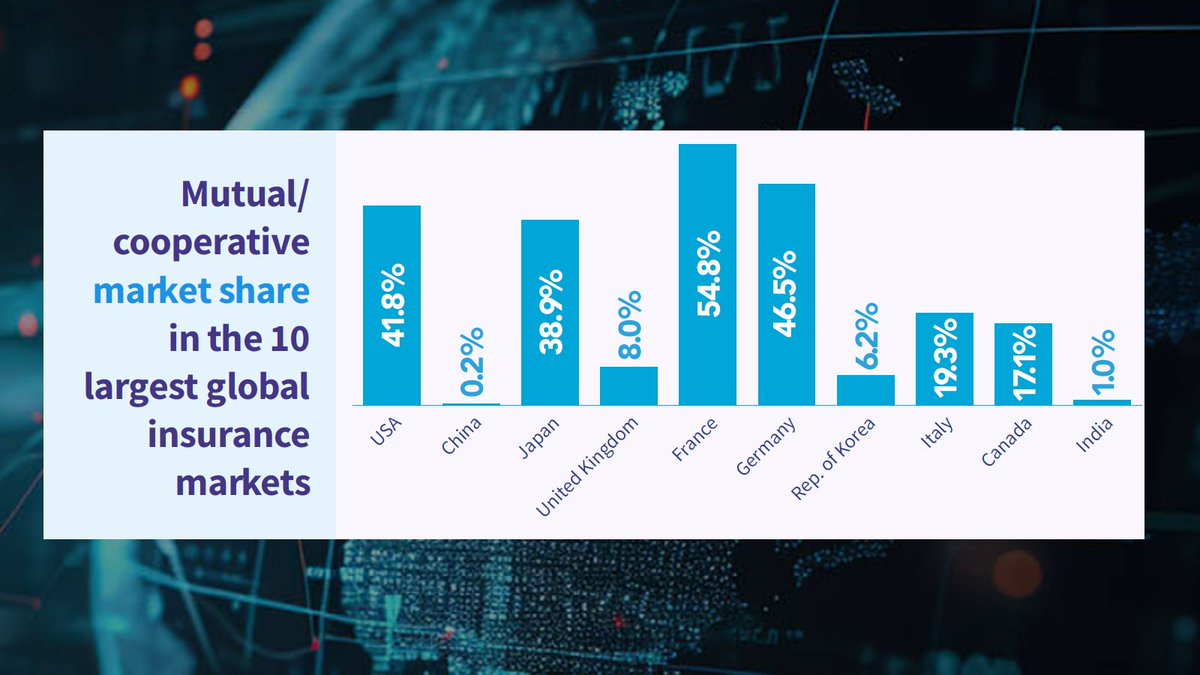 Mutual/ cooperative market share in the 10 largest global insurance markets

41.8%
0.2%
38.9%
8.0%
54.8%
46.5%
6.2%
19.3%
17.1%
1.0%

USA
China
Japan
United Kingdom
France
Germany
Rep. of Korea
Italy
Canada
India